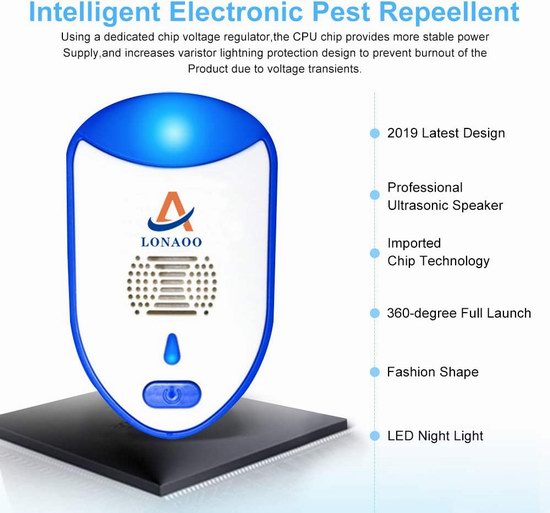 Intelligent Electronic Pest Repeellent

Using a dedicated chip voltage regulator,the CPU chip provides more stable power Supply,and increases varistor lightning protection design to prevent burnout of the Product due to voltage transients.

LONAOO

2019 Latest Design

Professional Ultrasonic Speaker

Imported Chip Technology

360-degree Full Launch

Fashion Shape

LED Night Light